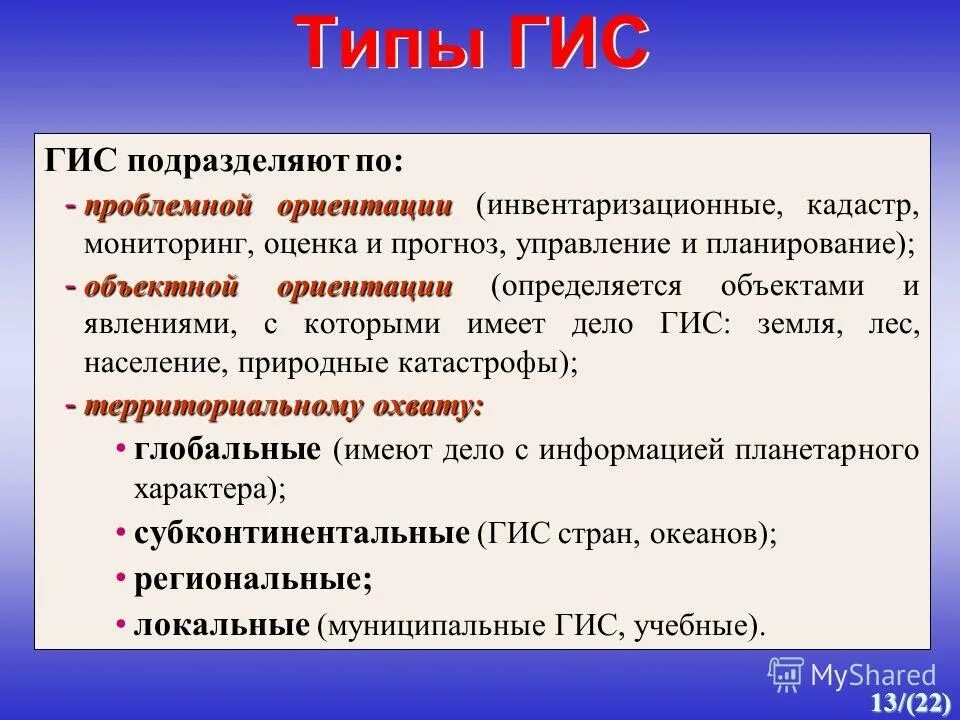 Типы ГИС

ГИС подразделяют по:

- проблемной ориентации (инвентаризационные, кадастр, мониторинг, оценка и прогноз, управление и планирование);

- объектной ориентации (определяется объектами и явлениями, с которыми имеет дело ГИС: земля, лес, население, природные катастрофы);

- территориальному охвату:

• глобальные (имеют дело с информацией планетарного характера);

• субконтинентальные (ГИС стран, океанов);

• региональные;

• локальные (муниципальные ГИС, учебные).

MyShared

13/(22)